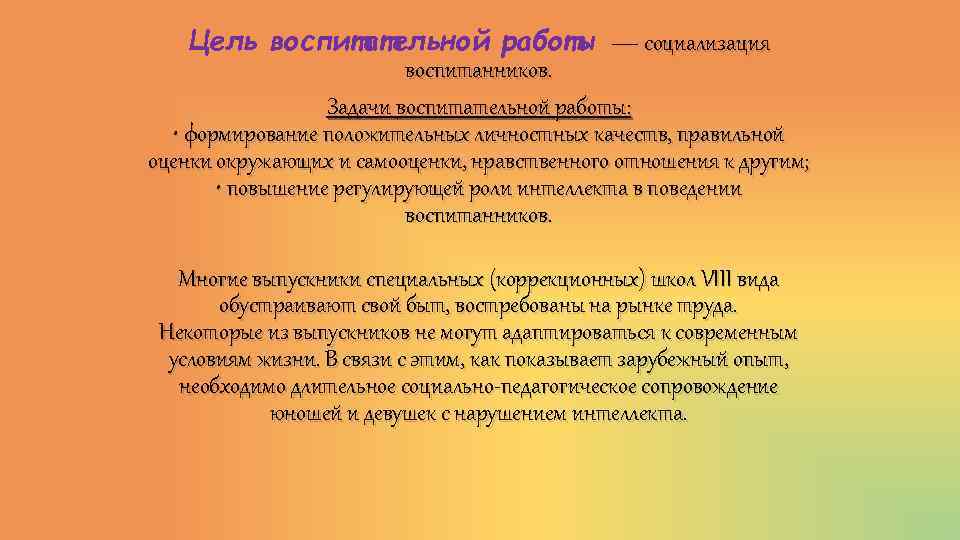 Цель воспитательной работы — социализация воспитанников.

Задачи воспитательной работы:
• формирование положительных личностных качеств, правильной оценки окружающих и самооценки, нравственного отношения к другим;
• повышение регулирующей роли интеллекта в поведении воспитанников.

Многие выпускники специальных (коррекционных) школ VIII вида обустраивают свой быт, востребованы на рынке труда. Некоторые из выпускников не могут адаптироваться к современным условиям жизни. В связи с этим, как показывает зарубежный опыт, необходимо длительное социально-педагогическое сопровождение юношей и девушек с нарушением интеллекта.